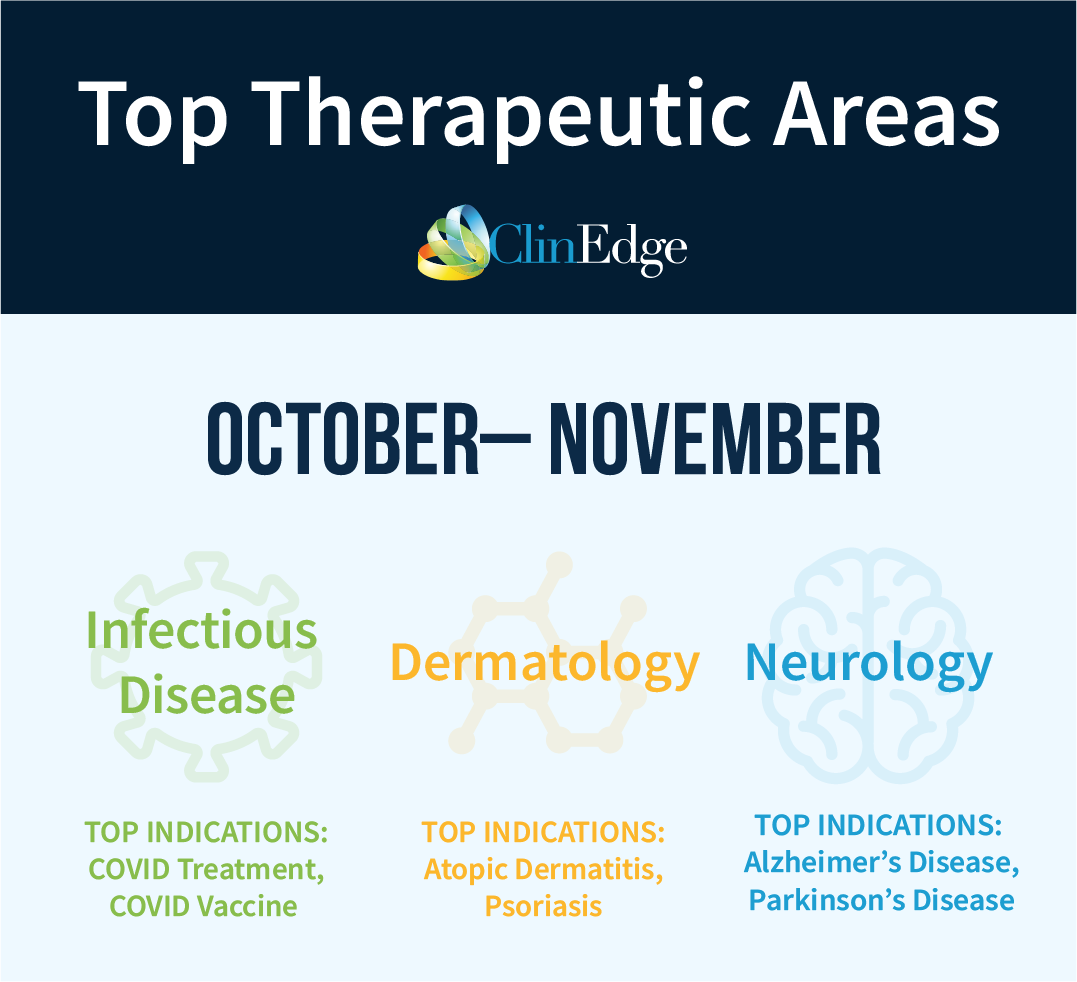 Top Therapeutic Areas

ClinEdge

OCTOBER— NOVEMBER

Infectious Disease

TOP INDICATIONS: COVID Treatment, COVID Vaccine

Dermatology

TOP INDICATIONS: Atopic Dermatitis, Psoriasis

Neurology

TOP INDICATIONS: Alzheimer's Disease, Parkinson's Disease